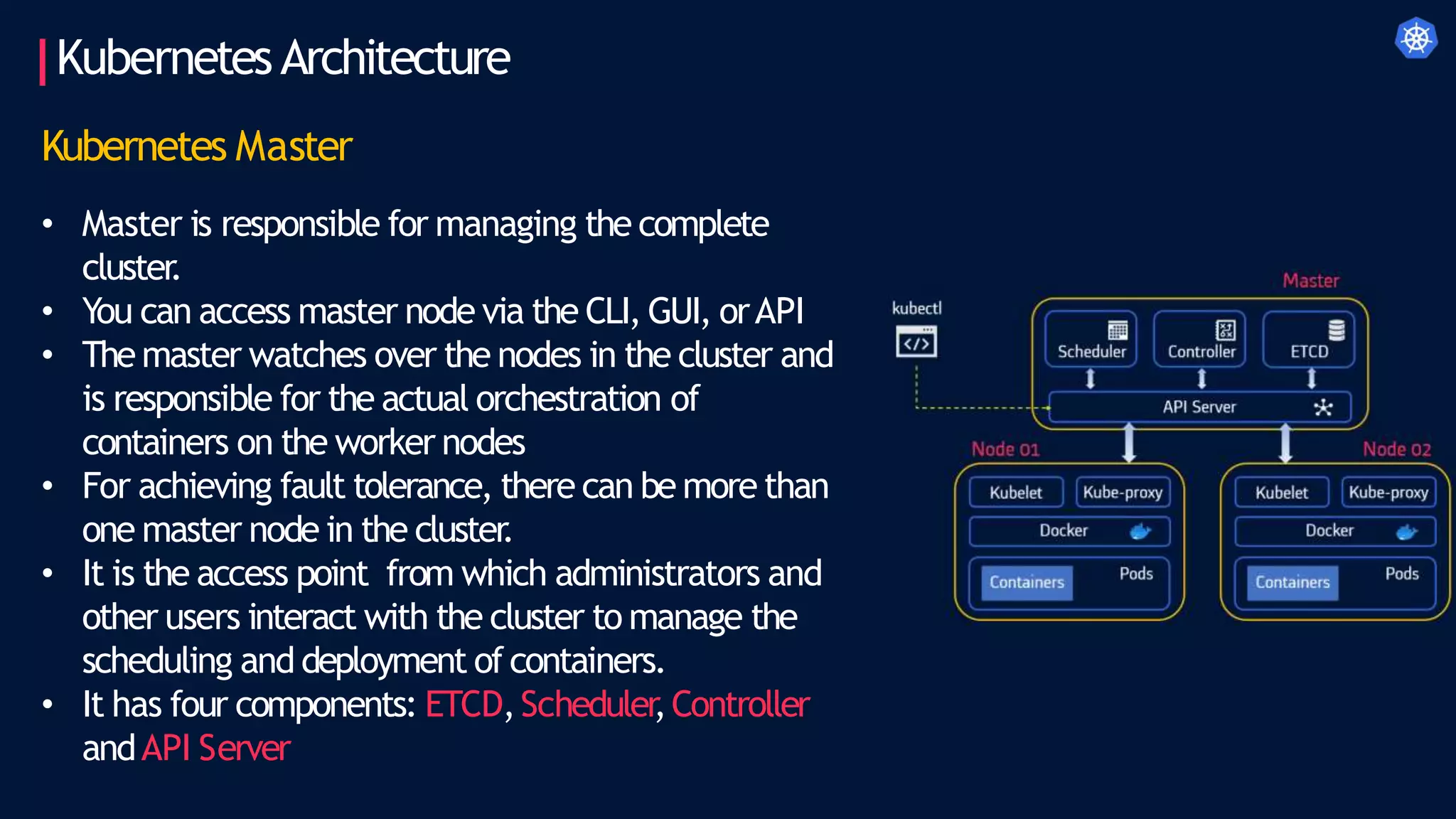 Kubernetes Architecture

Kubernetes Master

• Master is responsible for managing the complete cluster.
• You can access master node via the CLI, GUI, or API
• The master watches over the nodes in the cluster and is responsible for the actual orchestration of containers on the worker nodes
• For achieving fault tolerance, there can be more than one master node in the cluster.
• It is the access point from which administrators and other users interact with the cluster to manage the scheduling and deployment of containers.
• It has four components: ETCD, Scheduler, Controller and API Server

kubectl

Master

Scheduler

Controller

ETCD

API Server

Node 01

Kubelet

Kube-proxy

Docker

Containers

Pods

Node 02

Kubelet

Kube-proxy

Docker

Containers

Pods